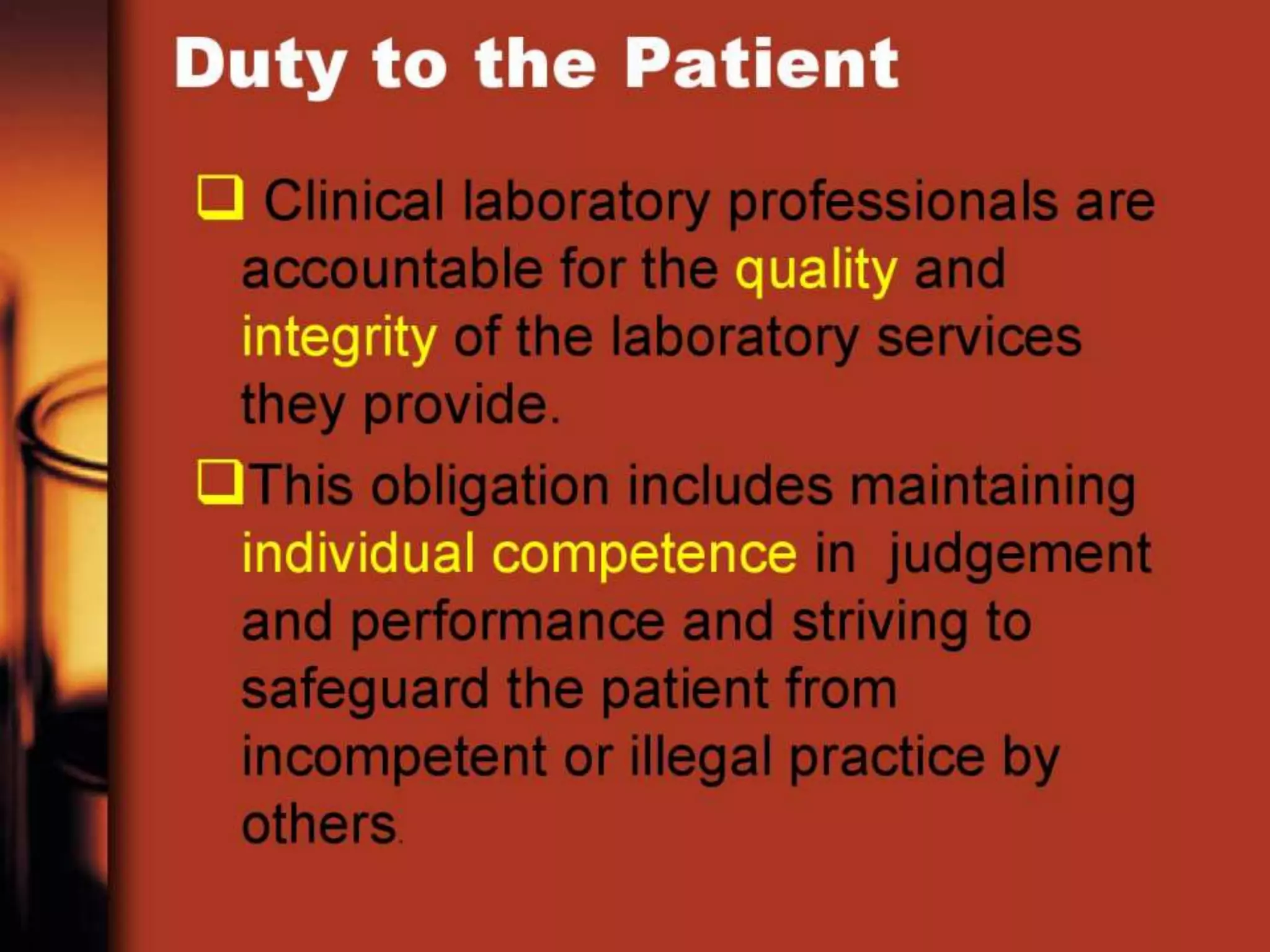 Duty to the Patient

❑ Clinical laboratory professionals are accountable for the quality and integrity of the laboratory services they provide.

❑ This obligation includes maintaining individual competence in judgement and performance and striving to safeguard the patient from incompetent or illegal practice by others.